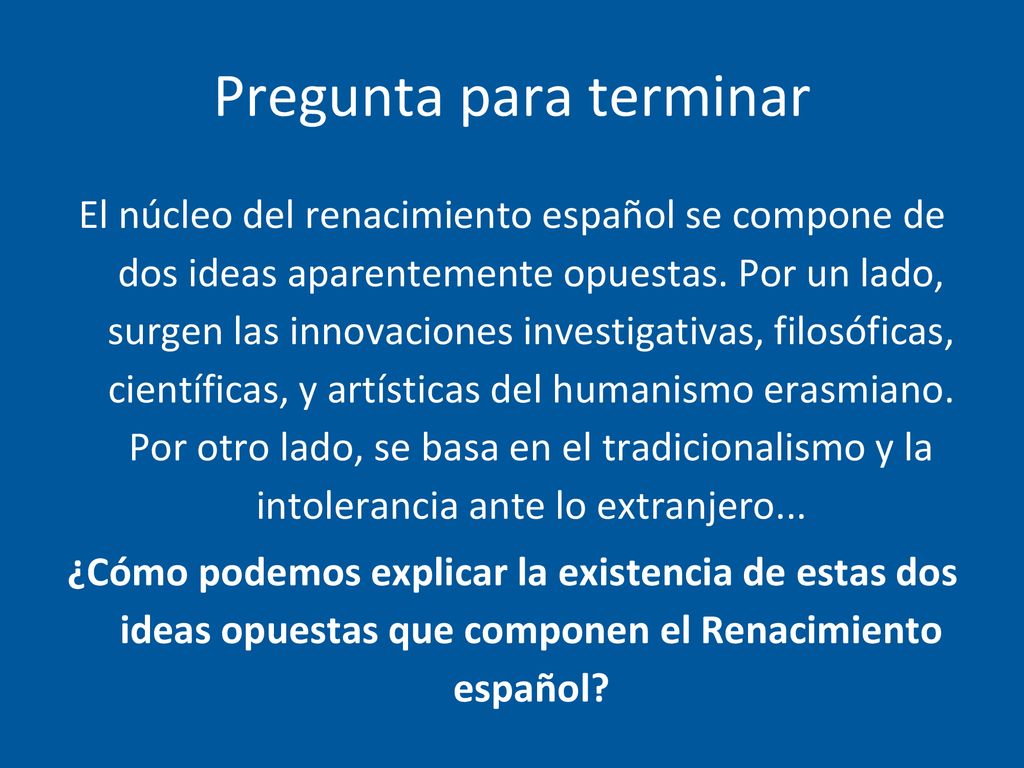 Pregunta para terminar

El núcleo del renacimiento español se compone de dos ideas aparentemente opuestas. Por un lado, surgen las innovaciones investigativas, filosóficas, científicas, y artísticas del humanismo erasmiano. Por otro lado, se basa en el tradicionalismo y la intolerancia ante lo extranjero...

¿Cómo podemos explicar la existencia de estas dos ideas opuestas que componen el Renacimiento español?